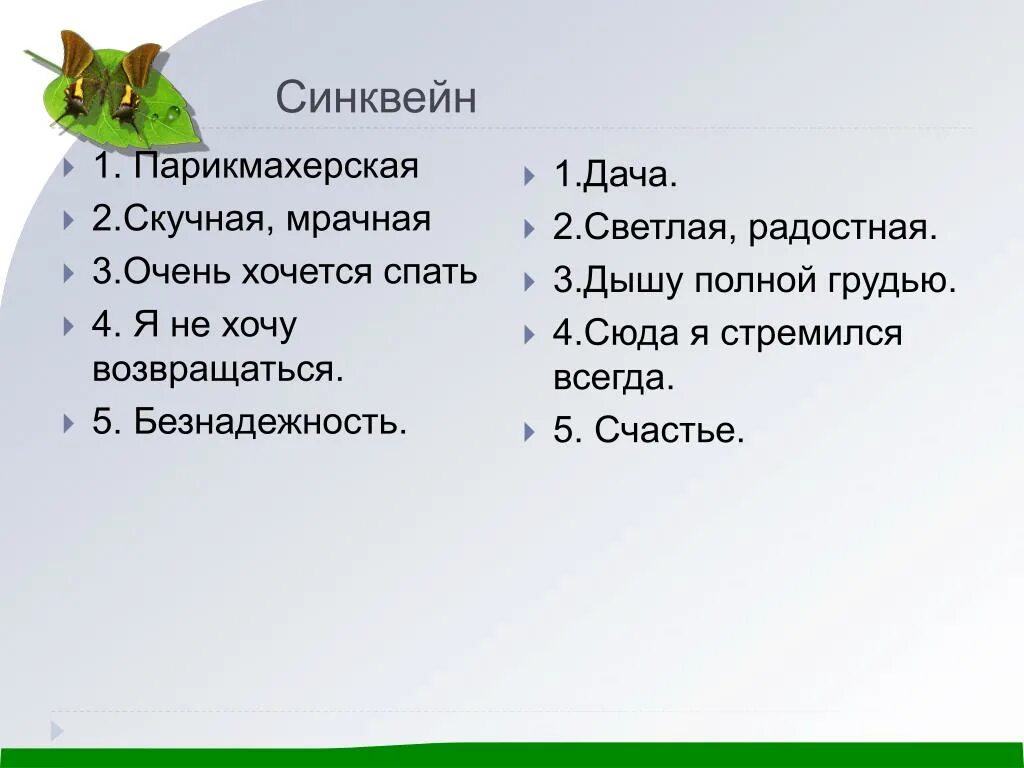 Синквейн

1. Парикмахерская
2.Скучная, мрачная
3.Очень хочется спать
4. Я не хочу возвращаться.
5. Безнадежность.

1.Дача.
2.Светлая, радостная.
3.Дышу полной грудью.
4.Сюда я стремился всегда.
5. Счастье.